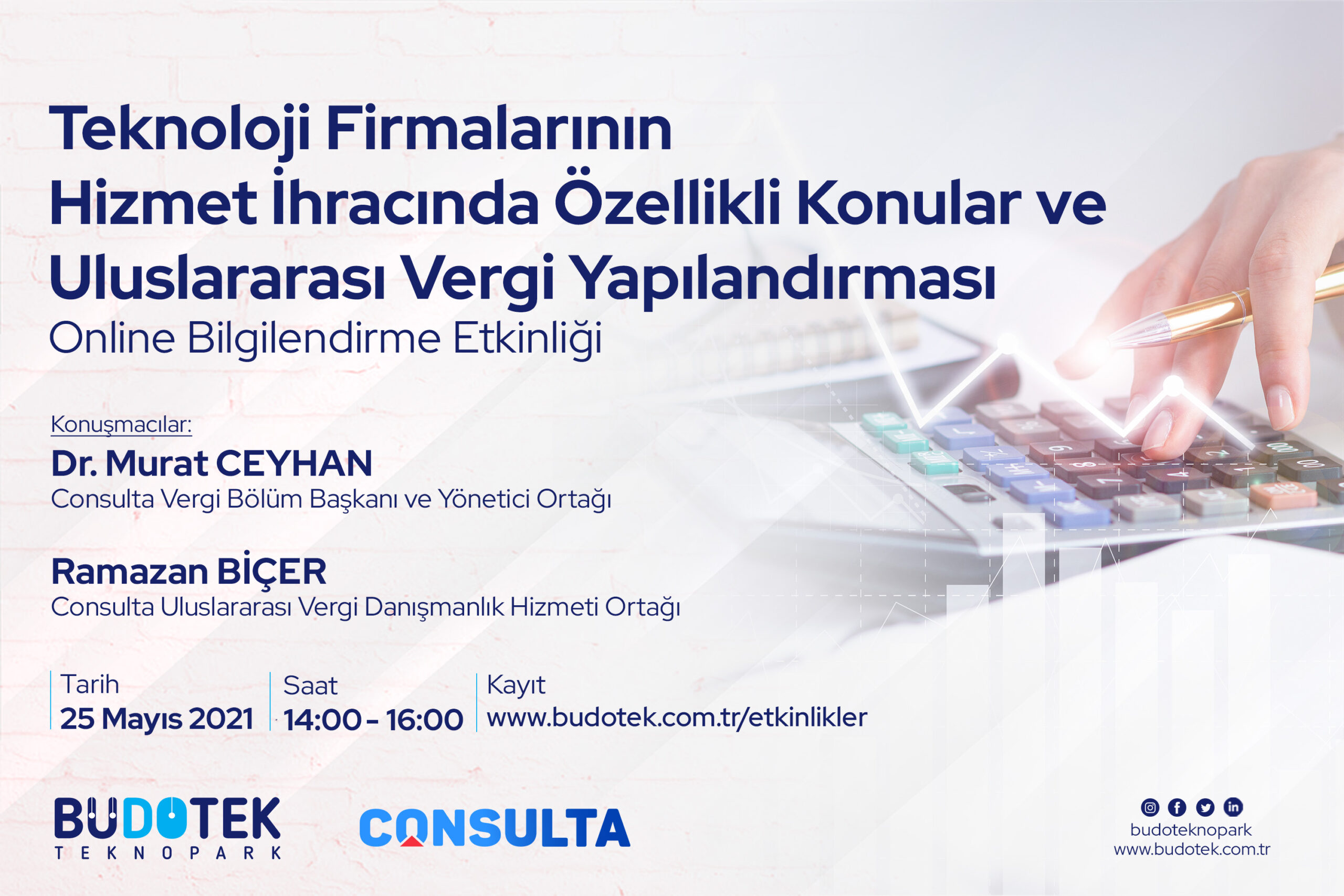 Teknoloji Firmalarının Hizmet İhracında Özellikli Konular ve Uluslararası Vergi Yapılandırması

Online Bilgilendirme Etkinliği

Konuşmacılar:

Dr. Murat CEYHAN
Consulta Vergi Bölüm Başkanı ve Yönetici Ortağı

Ramazan BİÇER
Consulta Uluslararası Vergi Danışmanlık Hizmeti Ortağı

Tarih
25 Mayıs 2021

Saat
14:00 - 16:00

Kayıt
www.budotek.com.tr/etkinlikler

BUDOTEK
TEKNOPARK

CONSULTA

budoteknopark
www.budotek.com.tr